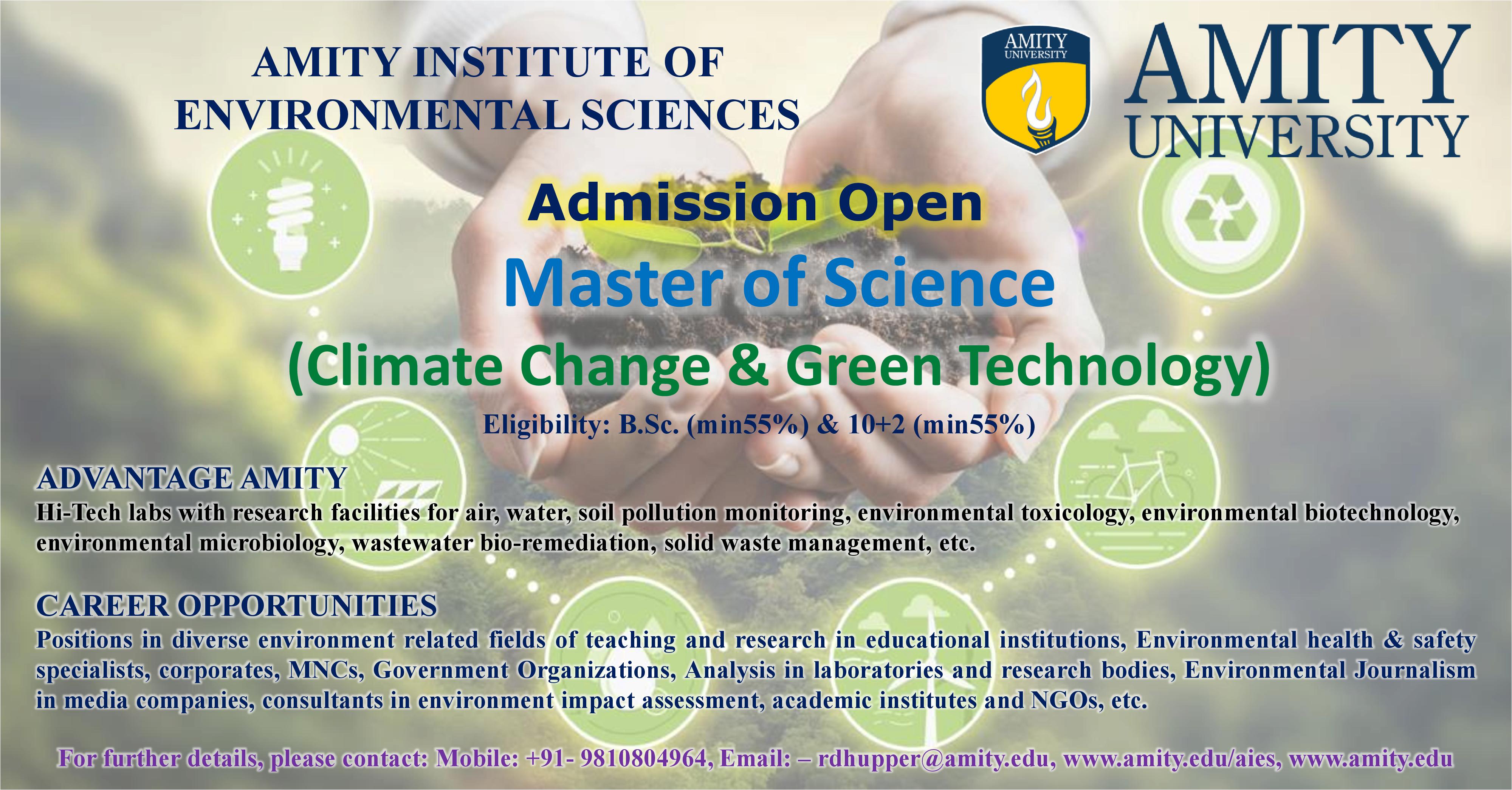 AMITY INSTITUTE OF ENVIRONMENTAL SCIENCES

AMITY UNIVERSITY

AMITY UNIVERSITY

Admission Open

Master of Science

(Climate Change & Green Technology)

Eligibility: B.Sc. (min55%) & 10+2 (min55%)

ADVANTAGE AMITY
Hi-Tech labs with research facilities for air, water, soil pollution monitoring, environmental toxicology, environmental biotechnology, environmental microbiology, wastewater bio-remediation, solid waste management, etc.

CAREER OPPORTUNITIES
Positions in diverse environment related fields of teaching and research in educational institutions, Environmental health & safety specialists, corporates, MNCs, Government Organizations, Analysis in laboratories and research bodies, Environmental Journalism in media companies, consultants in environment impact assessment, academic institutes and NGOs, etc.

For further details, please contact: Mobile: +91- 9810804964, Email: – rdhupper@amity.edu, www.amity.edu/aies, www.amity.edu